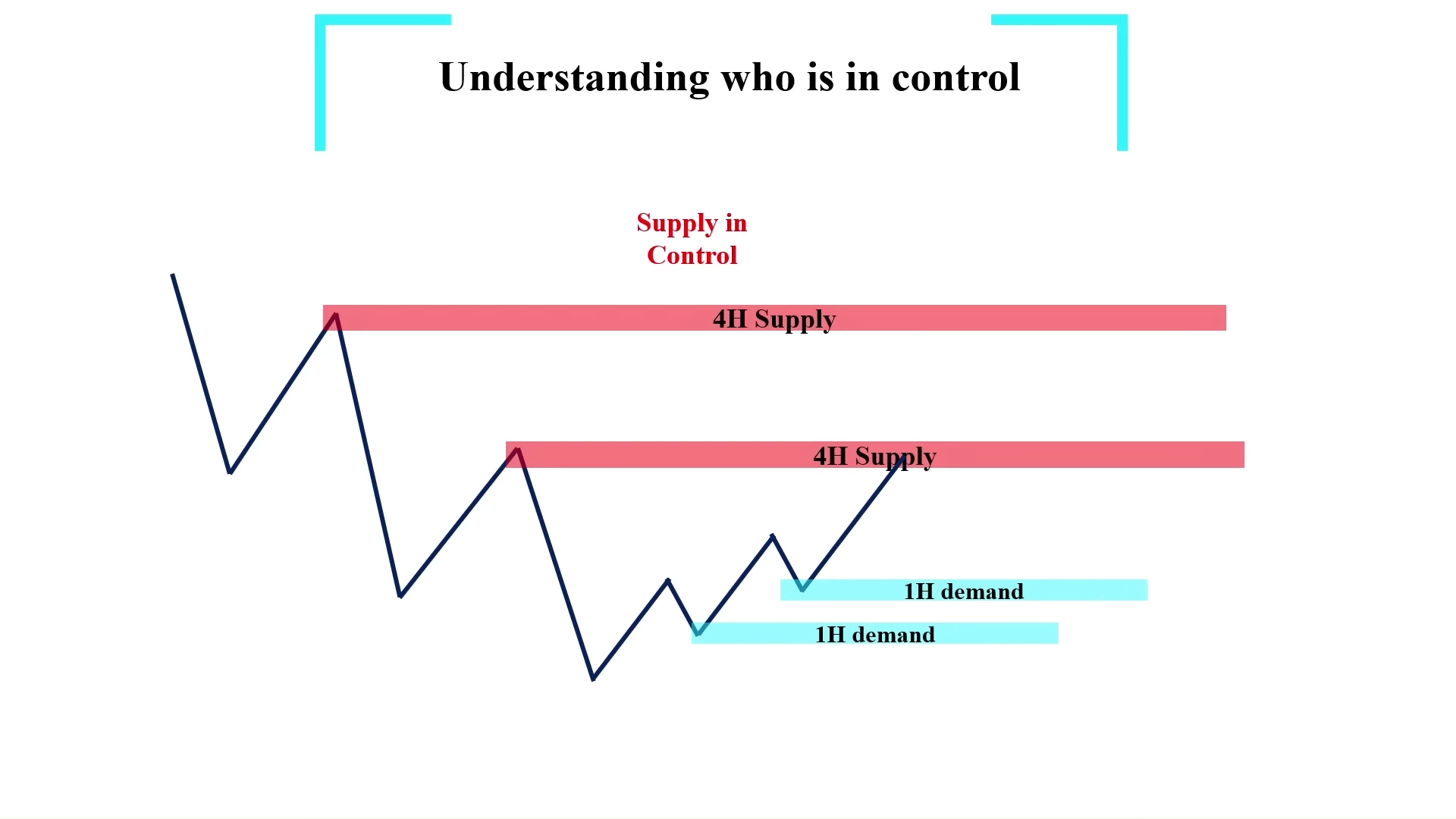 Understanding who is in control

Supply in Control

4H Supply

4H Supply

1H demand

1H demand